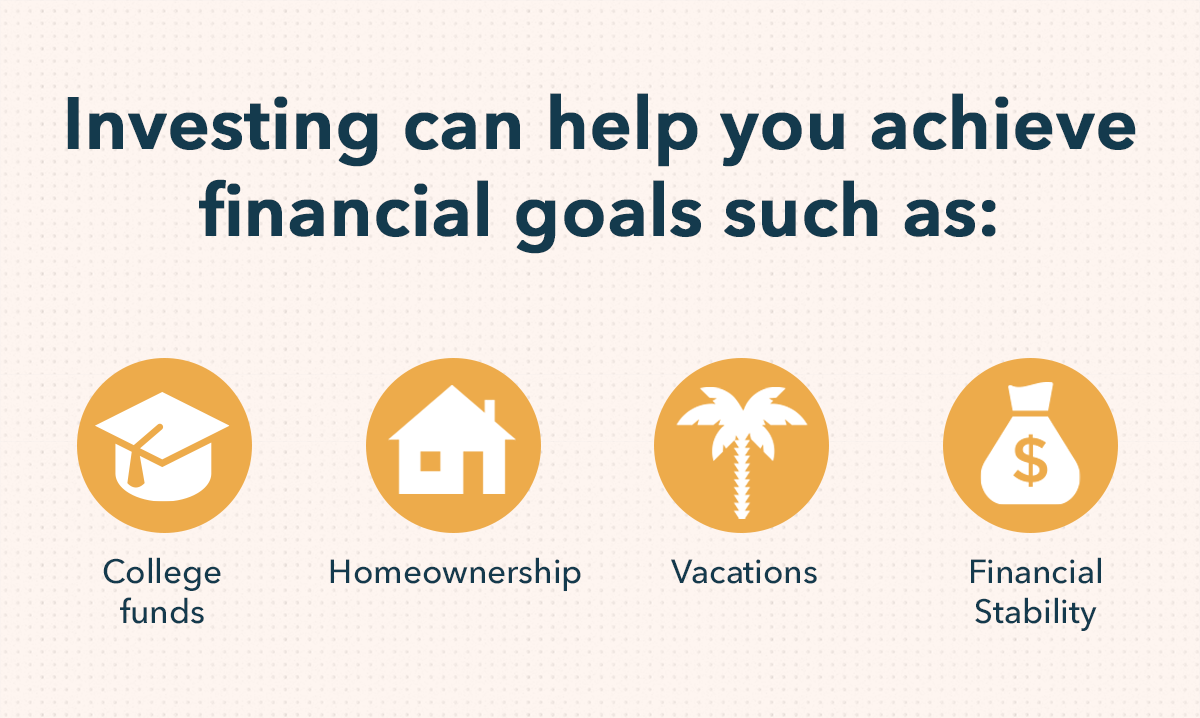 Investing can help you achieve financial goals such as:

$

College funds

Homeownership

Vacations

Financial Stability